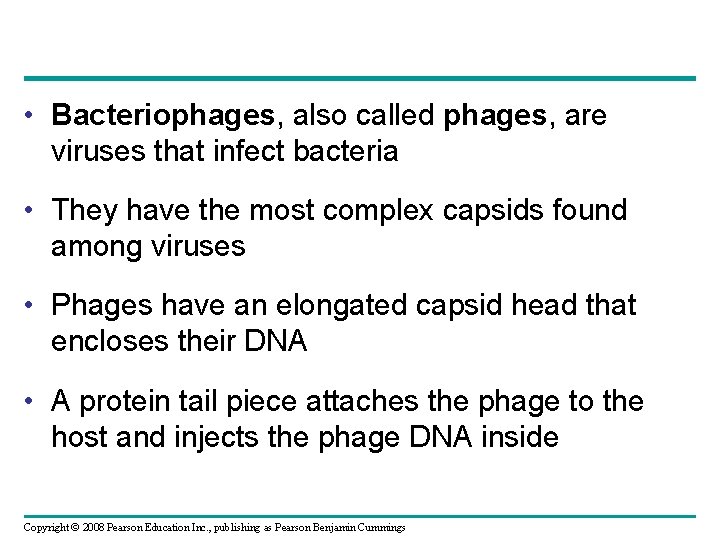 • Bacteriophages, also called phages, are viruses that infect bacteria

• They have the most complex capsids found among viruses

• Phages have an elongated capsid head that encloses their DNA

• A protein tail piece attaches the phage to the host and injects the phage DNA inside

Copyright © 2008 Pearson Education Inc., publishing as Pearson Benjamin Cummings